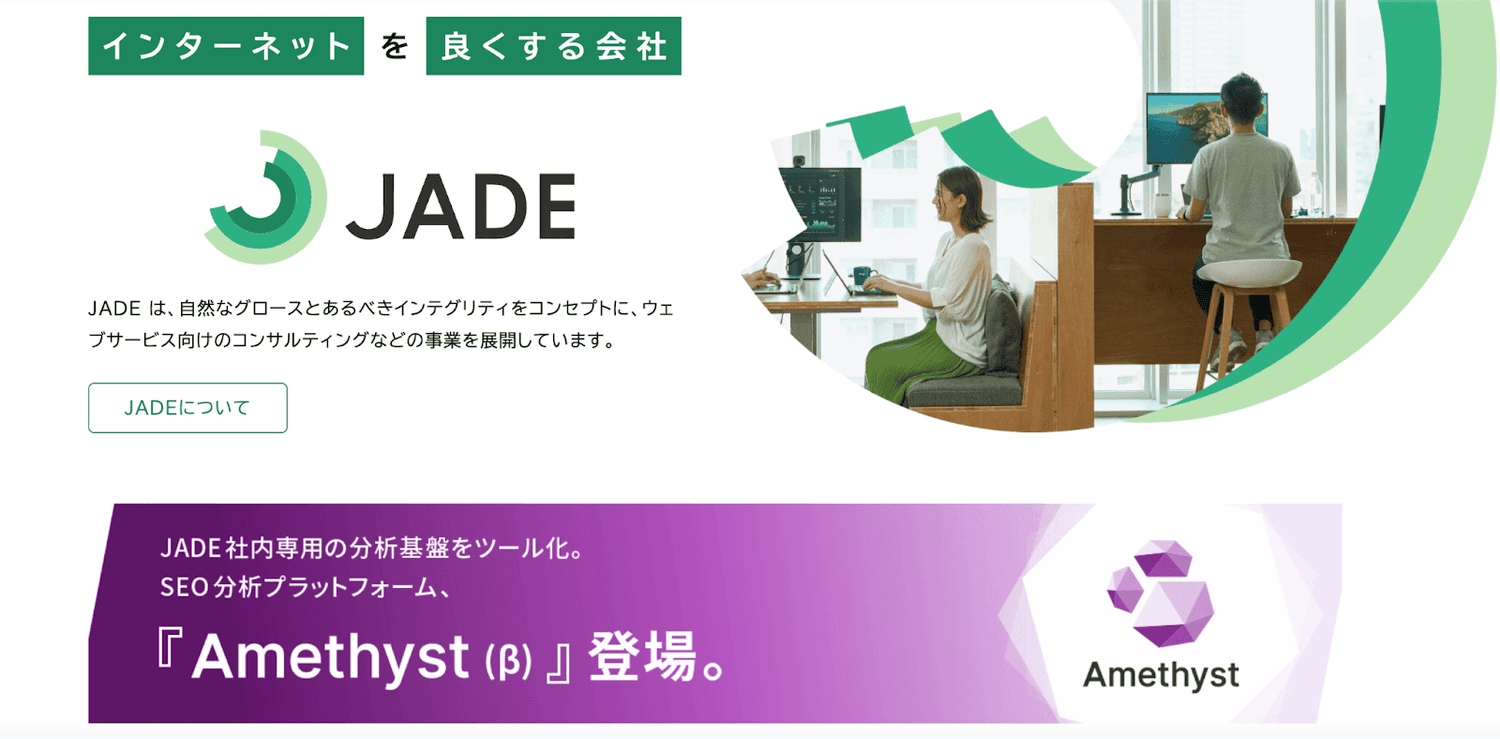 インターネット を 良くする会社

JADE

JADE は、自然なグロースとあるべきインテグリティをコンセプトに、ウェブサービス向けのコンサルティングなどの事業を展開しています。

JADEについて

JADE社内専用の分析基盤をツール化。
SEO分析プラットフォーム、

『Amethyst (β) 』登場。

Amethyst